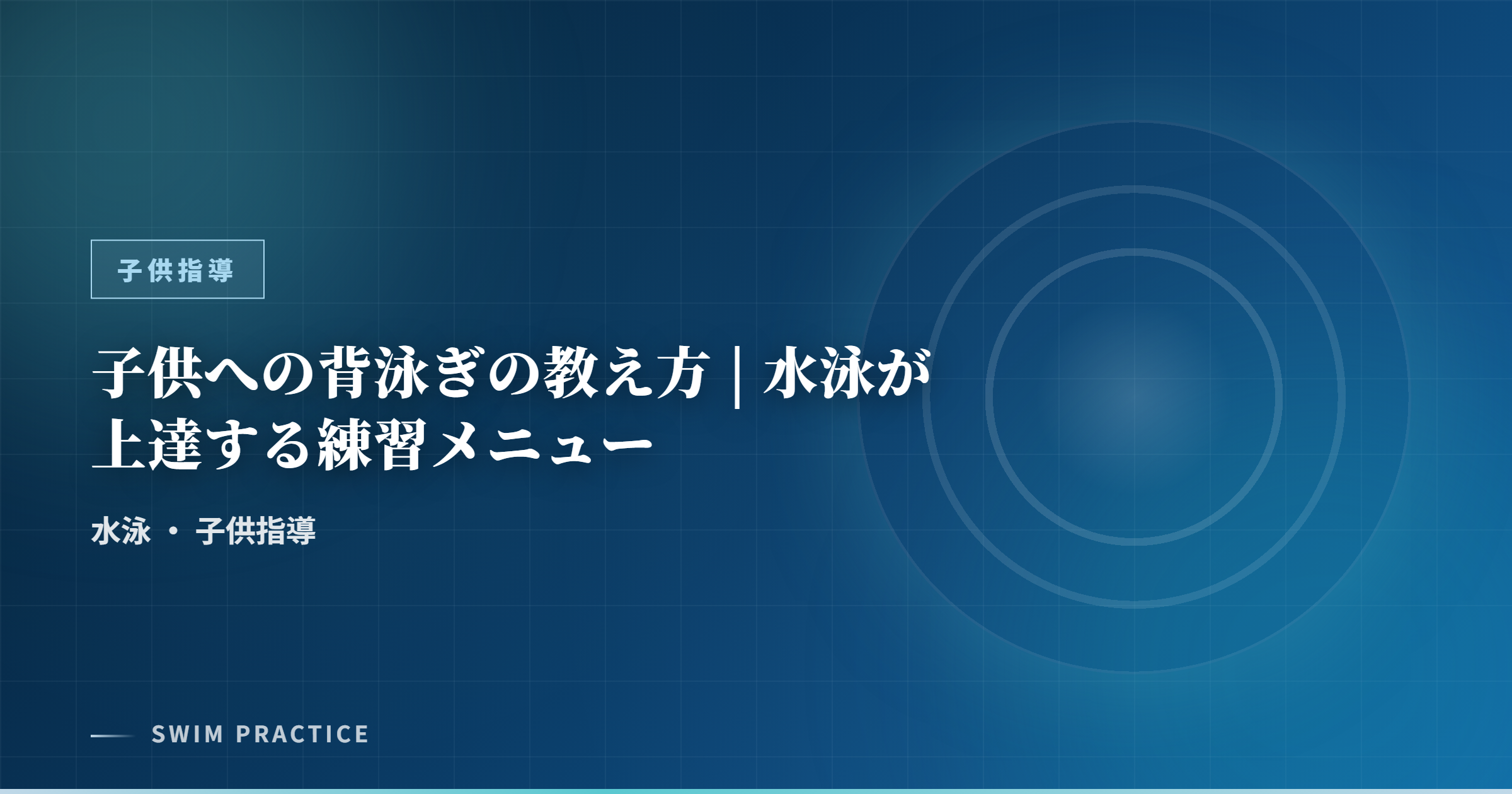 子供指導

子供への背泳ぎの教え方｜水泳が上達する練習メニュー

水泳 ・ 子供指導

SWIM PRACTICE